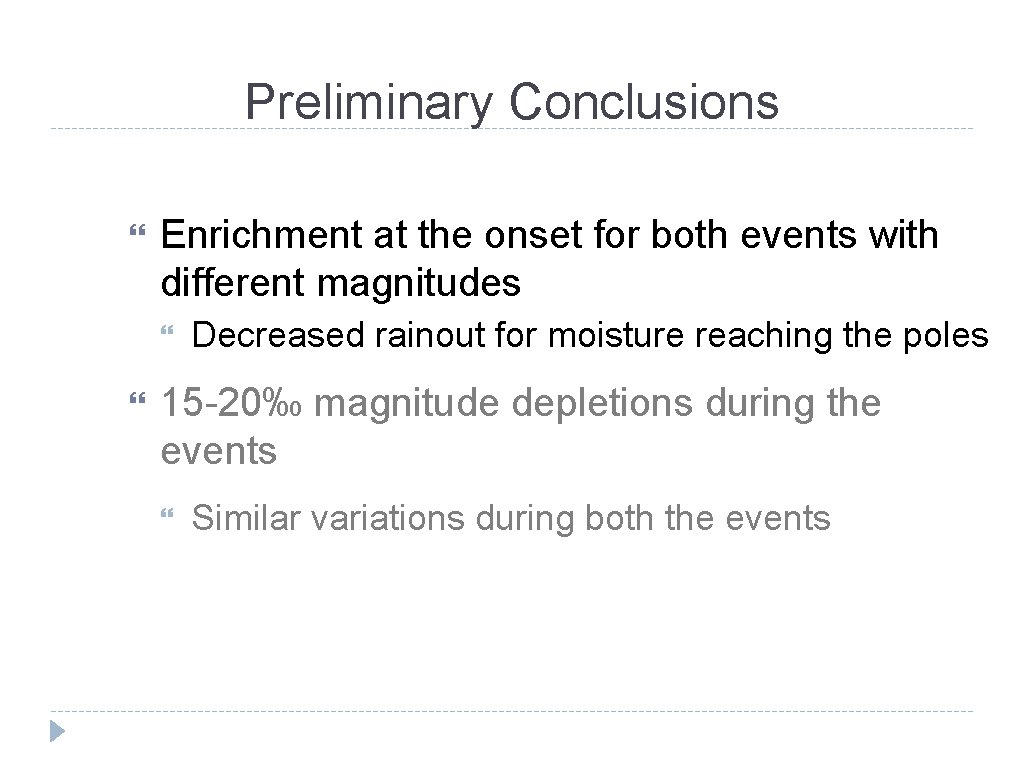 Preliminary Conclusions

Enrichment at the onset for both events with different magnitudes

Decreased rainout for moisture reaching the poles

15-20‰ magnitude depletions during the events

Similar variations during both the events